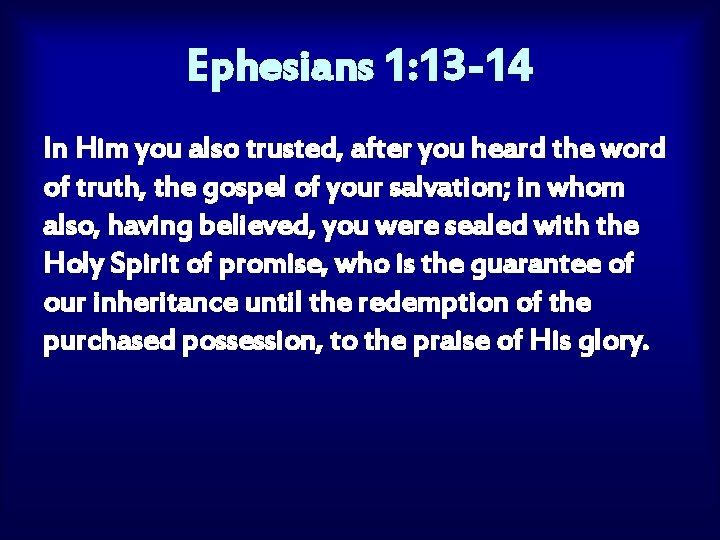 Ephesians 1:13-14

In Him you also trusted, after you heard the word of truth, the gospel of your salvation; in whom also, having believed, you were sealed with the Holy Spirit of promise, who is the guarantee of our inheritance until the redemption of the purchased possession, to the praise of His glory.